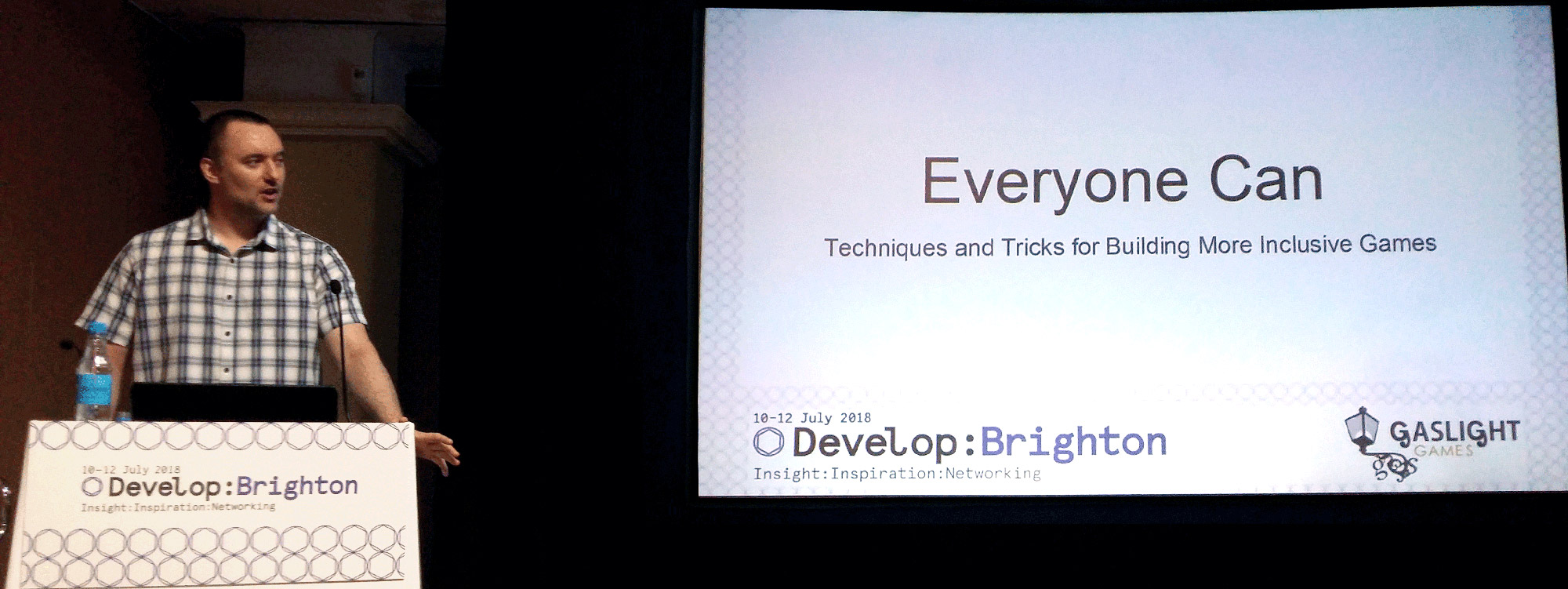 10-12 July 2018
Develop:Brighton
Insight:Inspiration:Networking

Everyone Can

Techniques and Tricks for Building More Inclusive Games

10-12 July 2018
Develop:Brighton
Insight:Inspiration:Networking

GASLIGHT
GAMES